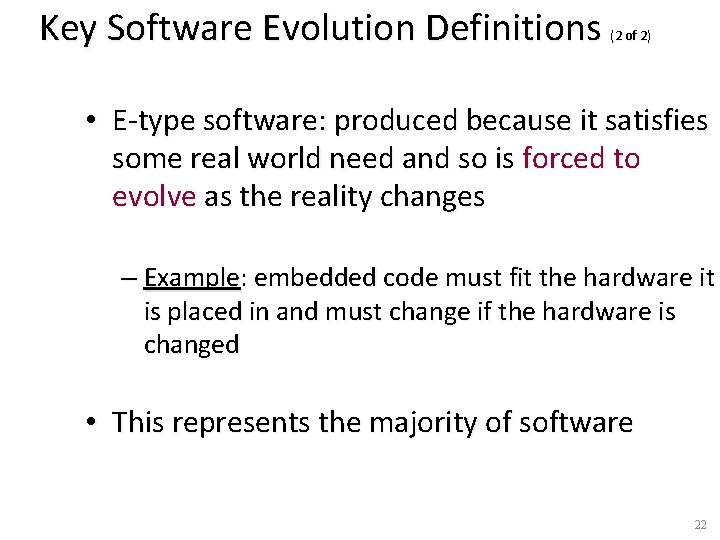 Key Software Evolution Definitions (2 of 2)

• E-type software: produced because it satisfies some real world need and so is forced to evolve as the reality changes

– Example: embedded code must fit the hardware it is placed in and must change if the hardware is changed

• This represents the majority of software

22